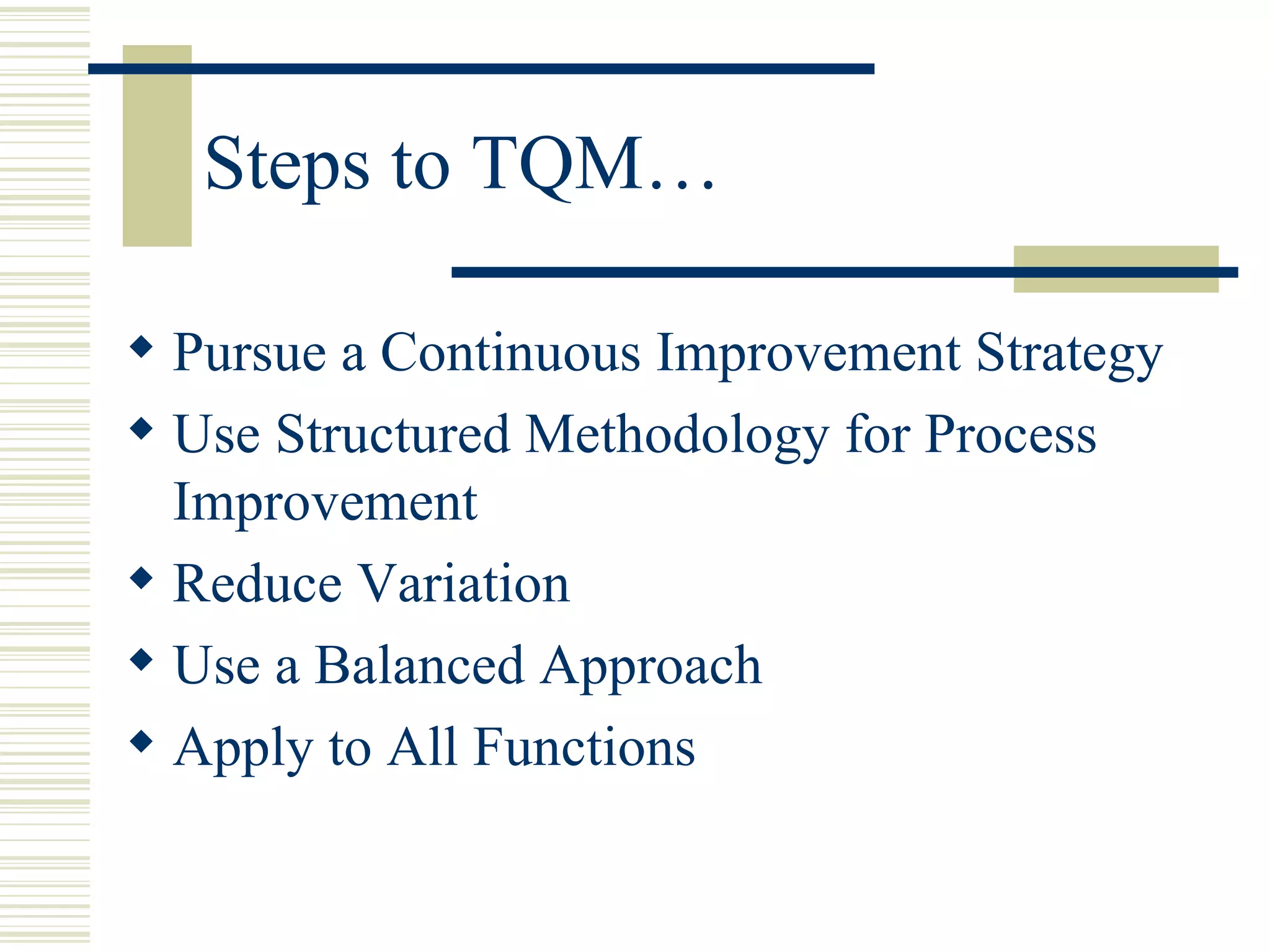 Steps to TQM…

◆ Pursue a Continuous Improvement Strategy
◆ Use Structured Methodology for Process Improvement
◆ Reduce Variation
◆ Use a Balanced Approach
◆ Apply to All Functions